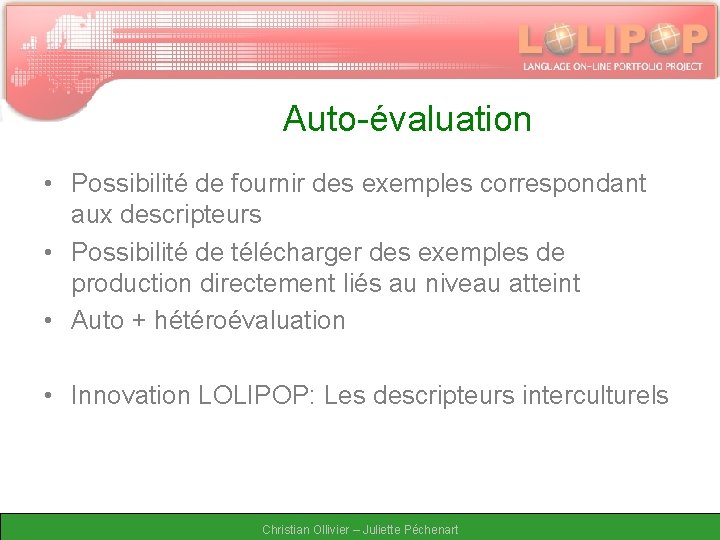 LOLIPOP
LANGUAGE ON-LINE PORTFOLIO PROJECT

Auto-évaluation

• Possibilité de fournir des exemples correspondant aux descripteurs
• Possibilité de télécharger des exemples de production directement liés au niveau atteint
• Auto + hétéroévaluation

• Innovation LOLIPOP: Les descripteurs interculturels

Christian Ollivier – Juliette Péchenart